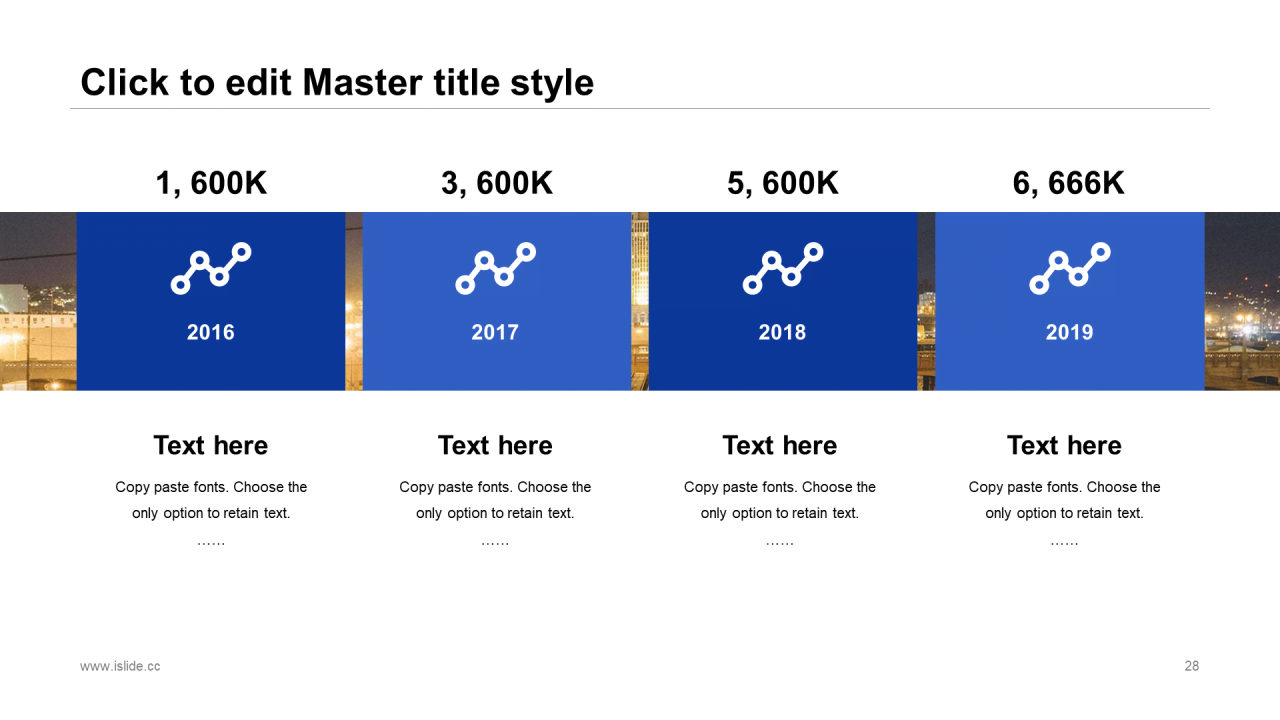 Click to edit Master title style

1, 600K

2016

Text here

Copy paste fonts. Choose the only option to retain text.

……

3, 600K

2017

Text here

Copy paste fonts. Choose the only option to retain text.

……

5, 600K

2018

Text here

Copy paste fonts. Choose the only option to retain text.

……

6, 666K

2019

Text here

Copy paste fonts. Choose the only option to retain text.

……

www.islide.cc

28